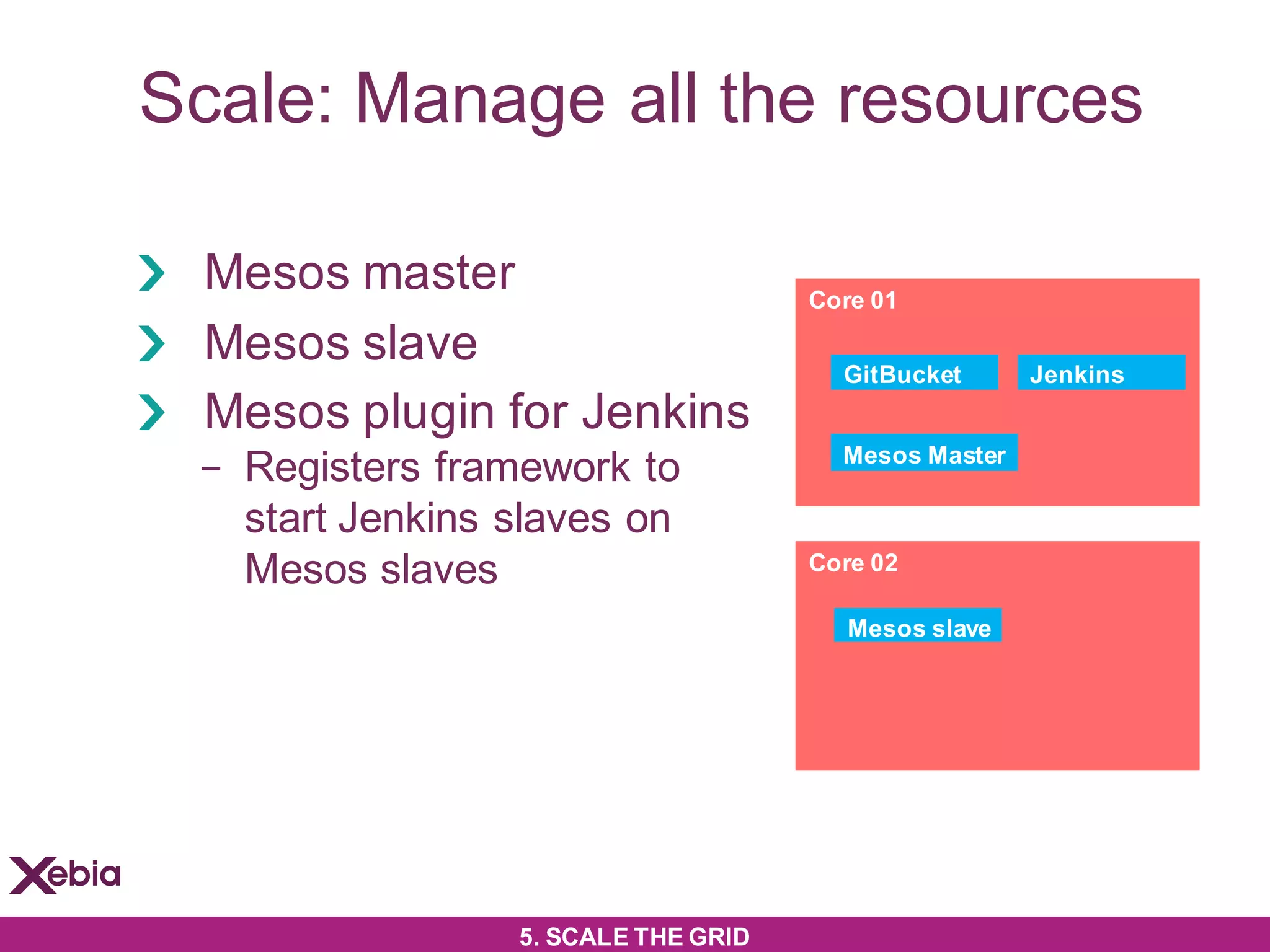 Scale: Manage all the resources

Mesos master

Mesos slave

Mesos plugin for Jenkins

– Registers framework to start Jenkins slaves on Mesos slaves

Core 01

GitBucket

Jenkins

Mesos Master

Core 02

Mesos slave

Xebia

5. SCALE THE GRID